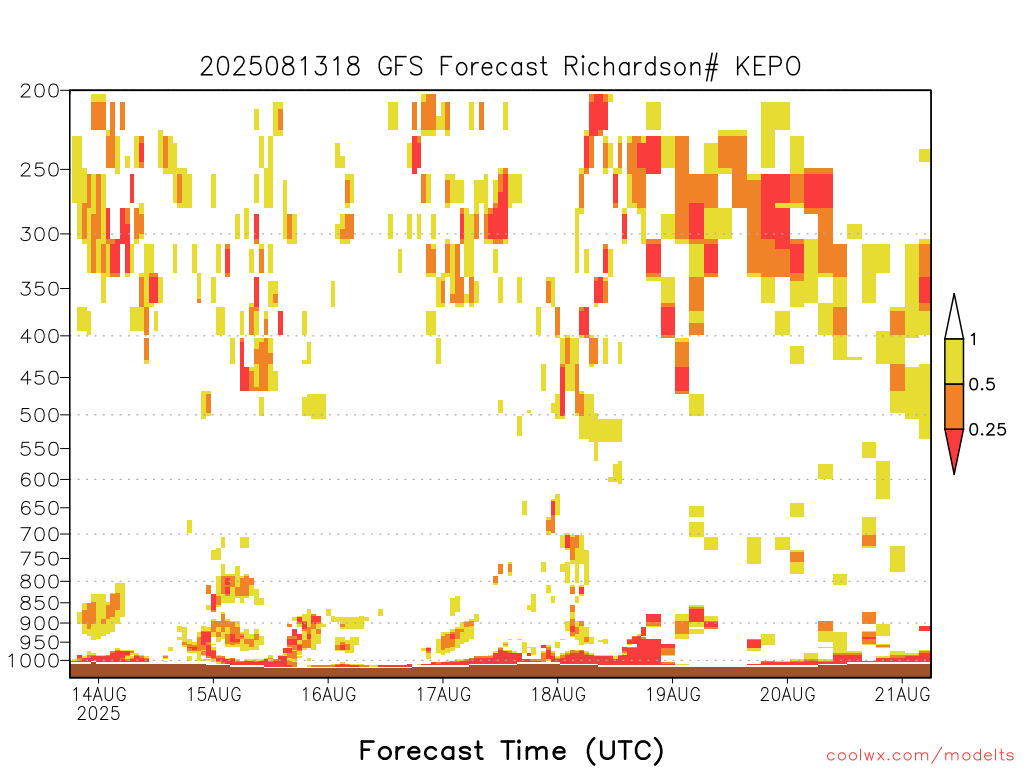 2025081318 GFS Forecast Richardson# KEPO

200
250
300
350
400
450
500
550
600
650
700
750
800
850
900
950
1000

1
0.5
0.25

14AUG 2025
15AUG
16AUG
17AUG
18AUG
19AUG
20AUG
21AUG

Forecast Time (UTC)

coolwx.com/modelts